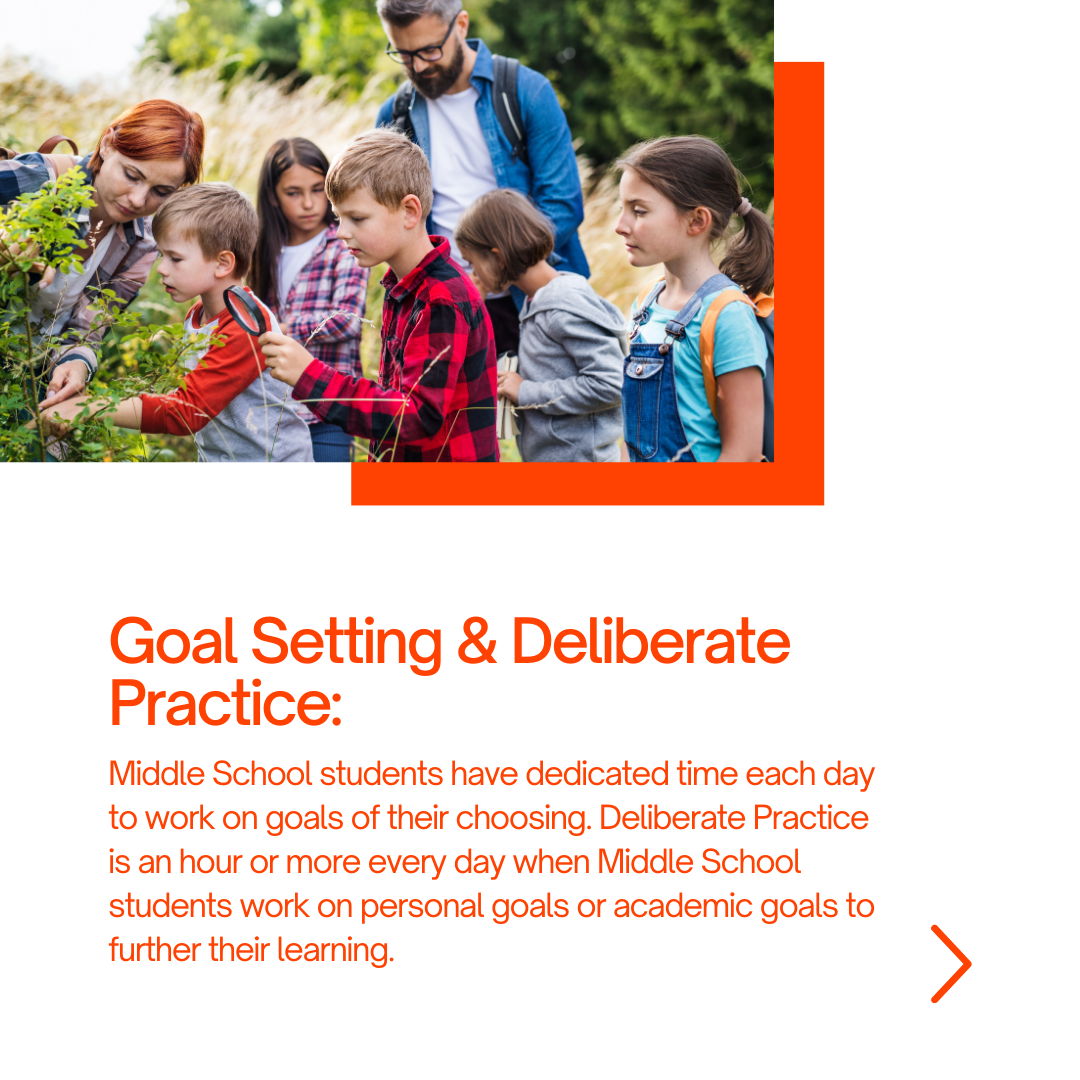 Goal Setting & Deliberate Practice:

Middle School students have dedicated time each day to work on goals of their choosing. Deliberate Practice is an hour or more every day when Middle School students work on personal goals or academic goals to further their learning.